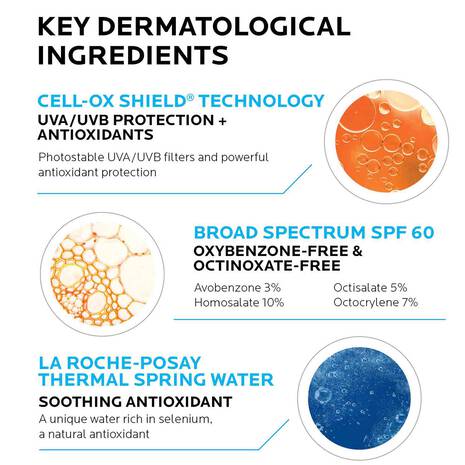 KEY DERMATOLOGICAL INGREDIENTS

CELL-OX SHIELD® TECHNOLOGY
UVA/UVB PROTECTION + ANTIOXIDANTS
Photostable UVA/UVB filters and powerful antioxidant protection

BROAD SPECTRUM SPF 60
OXYBENZONE-FREE & OCTINOXATE-FREE
Avobenzone 3%
Homosalate 10%
Octisalate 5%
Octocrylene 7%

LA ROCHE-POSAY THERMAL SPRING WATER
SOOTHING ANTIOXIDANT
A unique water rich in selenium, a natural antioxidant